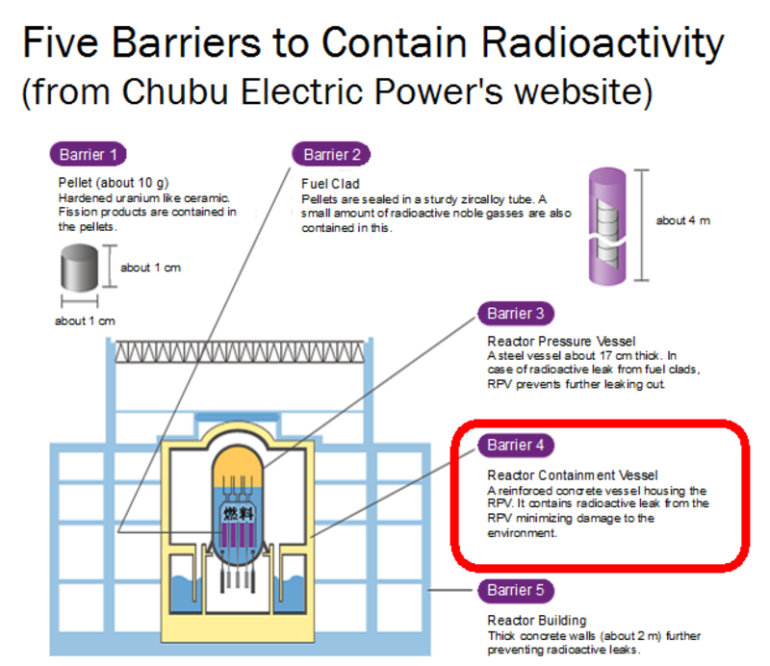 Five Barriers to Contain Radioactivity
(from Chubu Electric Power's website)

Barrier 1

Pellet (about 10 g)
Hardened uranium like ceramic. Fission products are contained in the pellets.

about 1 cm

about 1 cm

Barrier 2

Fuel Clad
Pellets are sealed in a sturdy zircalloy tube. A small amount of radioactive noble gasses are also contained in this.

about 4 m

Barrier 3

Reactor Pressure Vessel
A steel vessel about 17 cm thick. In case of radioactive leak from fuel clads, RPV prevents further leaking out.

Barrier 4

Reactor Containment Vessel
A reinforced concrete vessel housing the RPV. It contains radioactive leak from the RPV minimizing damage to the environment.

燃料

Barrier 5

Reactor Building
Thick concrete walls (about 2 m) further preventing radioactive leaks.